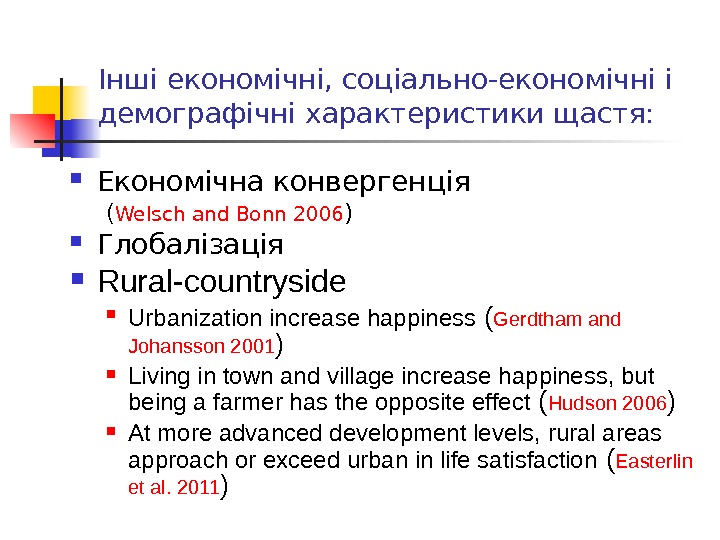 Інші економічні, соціально-економічні і демографічні характеристики щастя:

Економічна конвергенція (Welsch and Bonn 2006)

Глобалізація

Rural-countryside

Urbanization increase happiness (Gerdtham and Johansson 2001)

Living in town and village increase happiness, but being a farmer has the opposite effect (Hudson 2006)

At more advanced development levels, rural areas approach or exceed urban in life satisfaction (Easterlin et al. 2011)